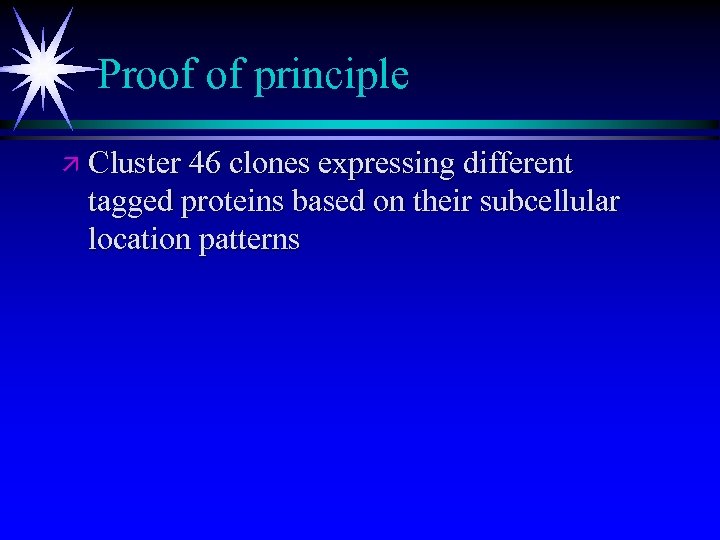 Proof of principle

Cluster 46 clones expressing different tagged proteins based on their subcellular location patterns